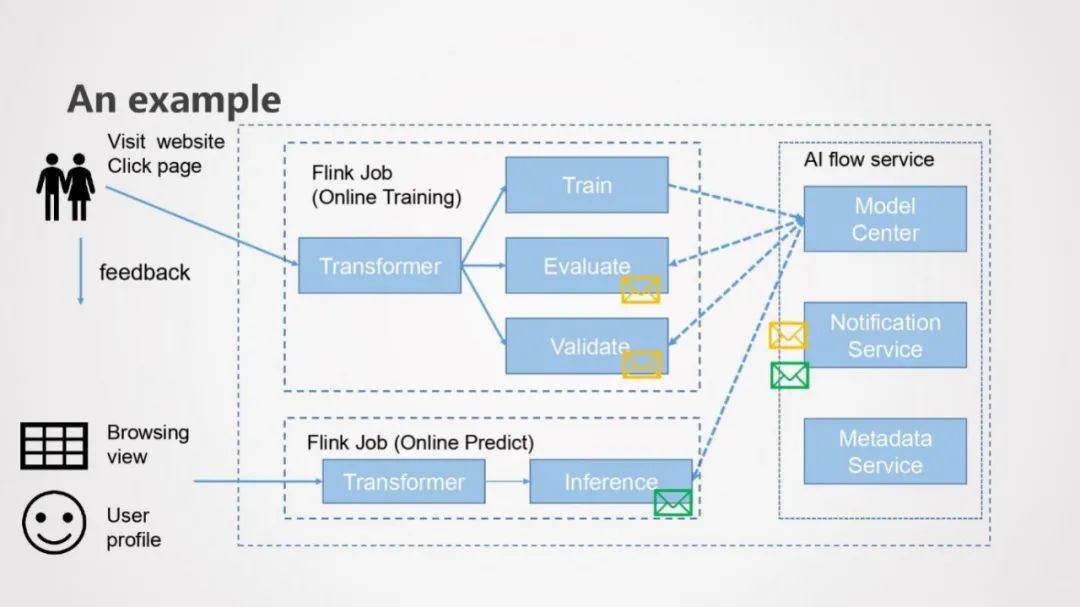 An example

Visit website
Click page

feedback

Browsing view

User profile

Flink Job
(Online Training)

Transformer

Train

Evaluate

Validate

Flink Job (Online Predict)

Transformer

Inference

AI flow service

Model Center

Notification Service

Metadata Service